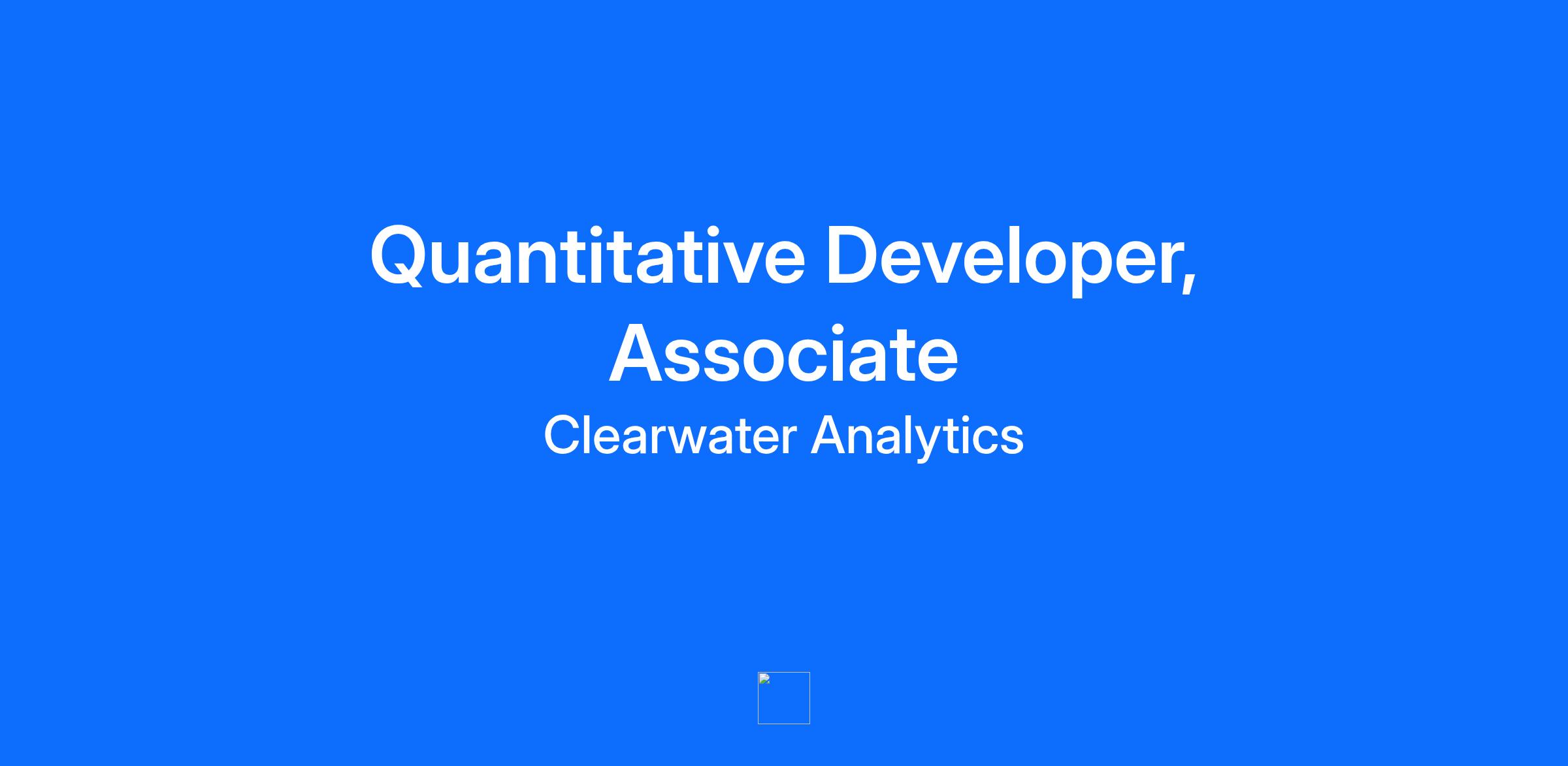 Quantitative Developer, Associate

Clearwater Analytics